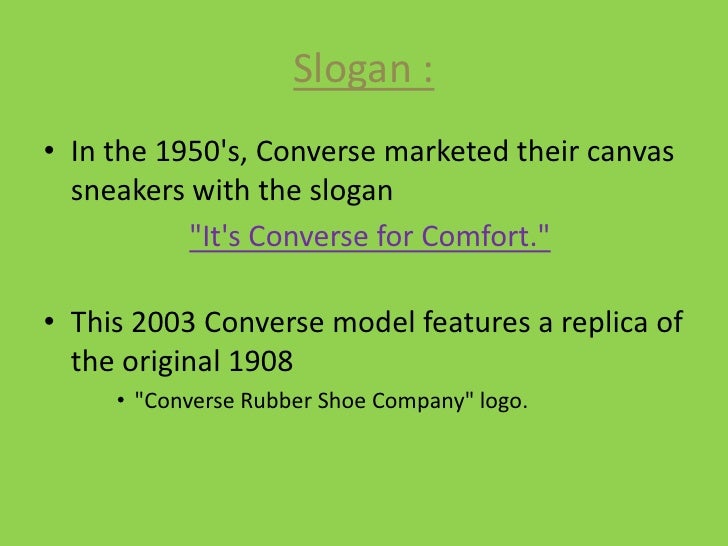 Slogan :

• In the 1950's, Converse marketed their canvas sneakers with the slogan

"It's Converse for Comfort."

• This 2003 Converse model features a replica of the original 1908

• "Converse Rubber Shoe Company" logo.